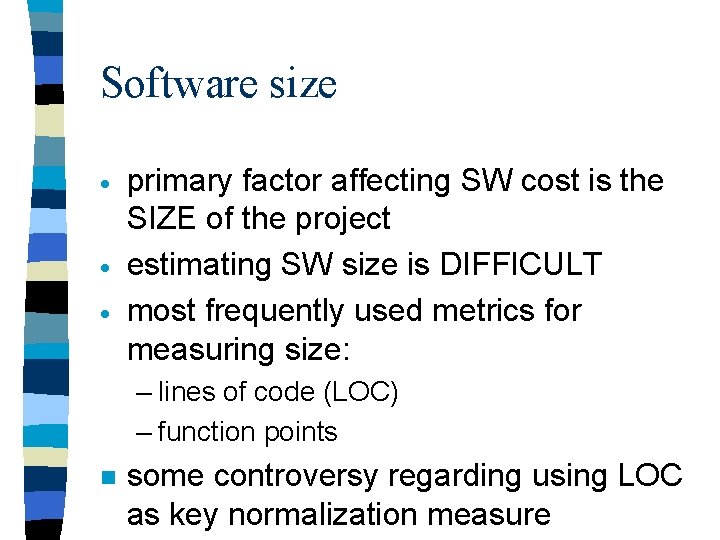 Software size

- primary factor affecting SW cost is the SIZE of the project
- estimating SW size is DIFFICULT
- most frequently used metrics for measuring size:
  – lines of code (LOC)
  – function points
- some controversy regarding using LOC as key normalization measure